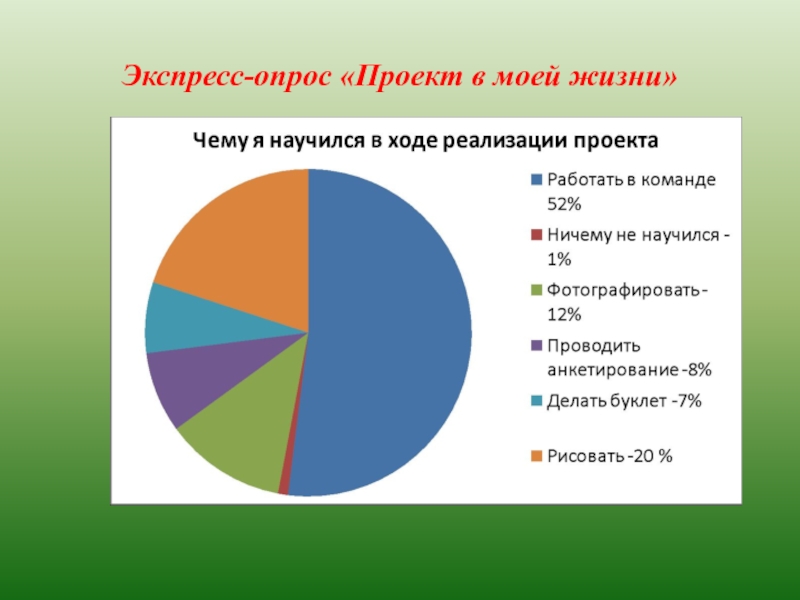 Экспресс-опрос «Проект в моей жизни»

Чему я научился в ходе реализации проекта

Работать в команде 52%

Ничему не научился - 1%

Фотографировать- 12%

Проводить анкетирование -8%

Делать буклет -7%

Рисовать -20 %